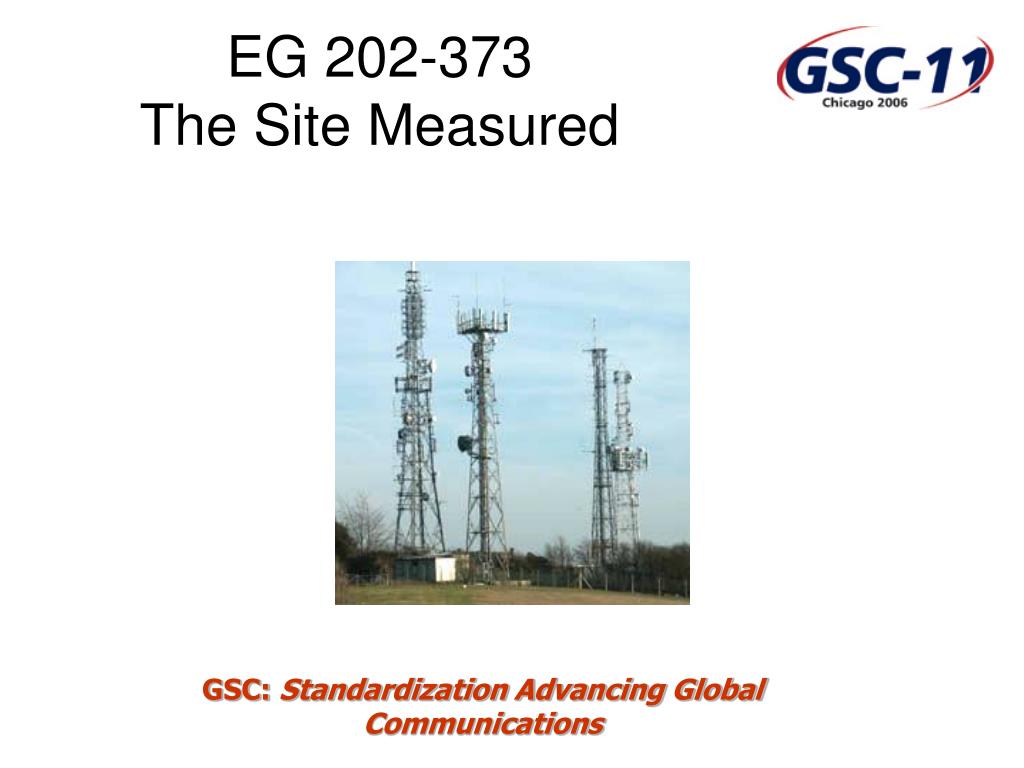 EG 202-373
The Site Measured

GSC-11
Chicago 2006

GSC: Standardization Advancing Global Communications